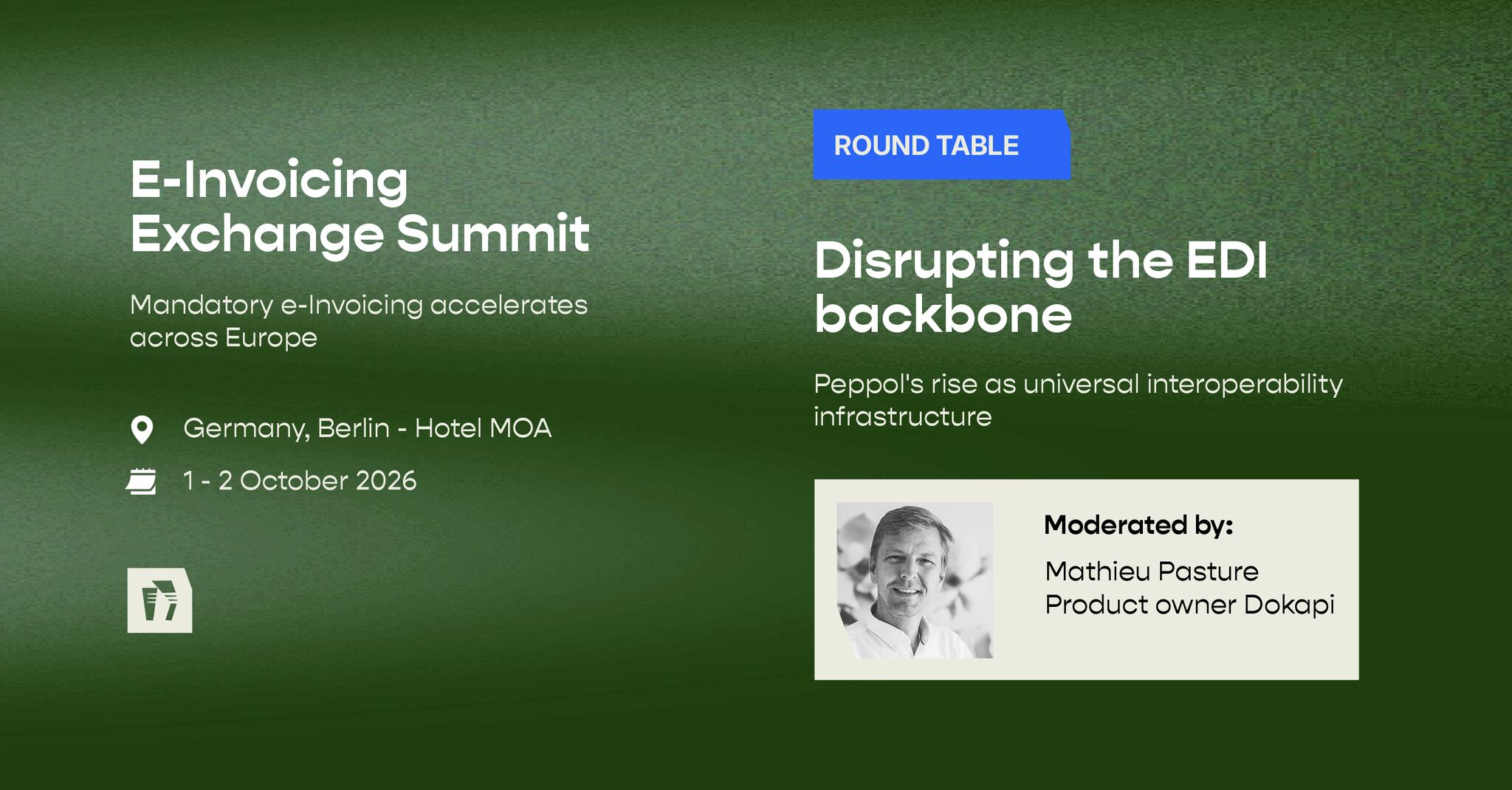 E-Invoicing Exchange Summit

Mandatory e-Invoicing accelerates across Europe

Germany, Berlin - Hotel MOA

1 - 2 October 2026

ROUND TABLE

Disrupting the EDI backbone

Peppol's rise as universal interoperability infrastructure

Moderated by:

Mathieu Pasture
Product owner Dokapi